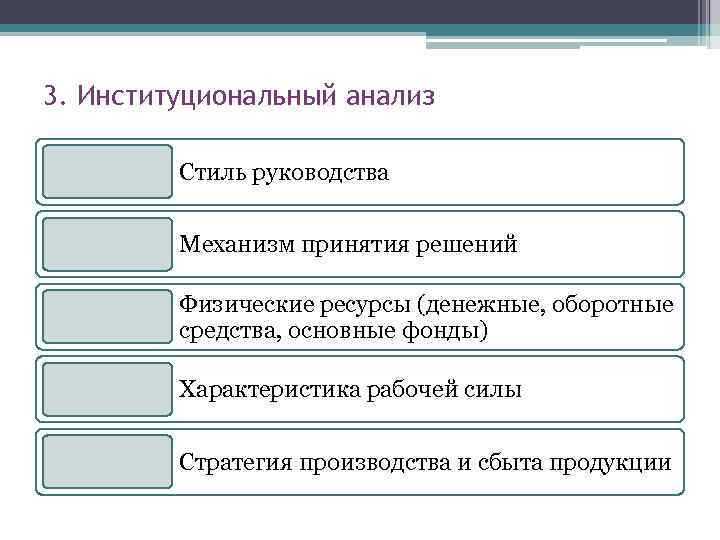 3. Институциональный анализ

Стиль руководства

Механизм принятия решений

Физические ресурсы (денежные, оборотные средства, основные фонды)

Характеристика рабочей силы

Стратегия производства и сбыта продукции